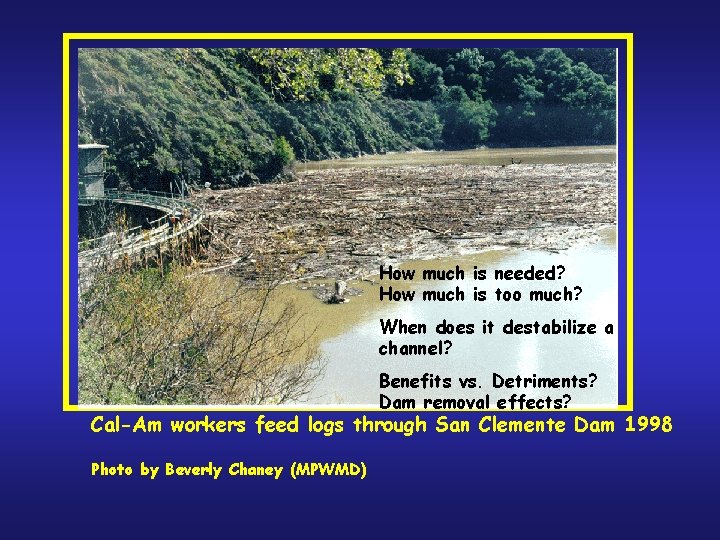 How much is needed?
How much is too much?

When does it destabilize a channel?

Benefits vs. Detriments?
Dam removal effects?

Cal-Am workers feed logs through San Clemente Dam 1998

Photo by Beverly Chaney (MPWMD)